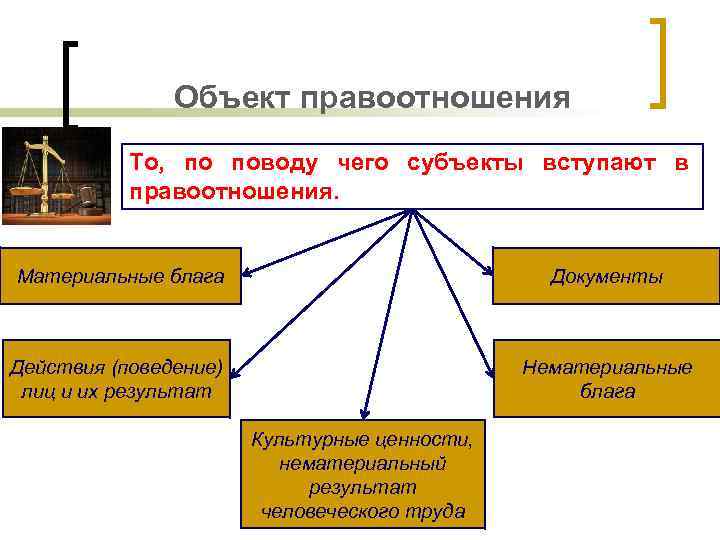 Объект правоотношения

То, по поводу чего субъекты вступают в правоотношения.

Материальные блага

Документы

Действия (поведение) лиц и их результат

Нематериальные блага

Культурные ценности, нематериальный результат человеческого труда